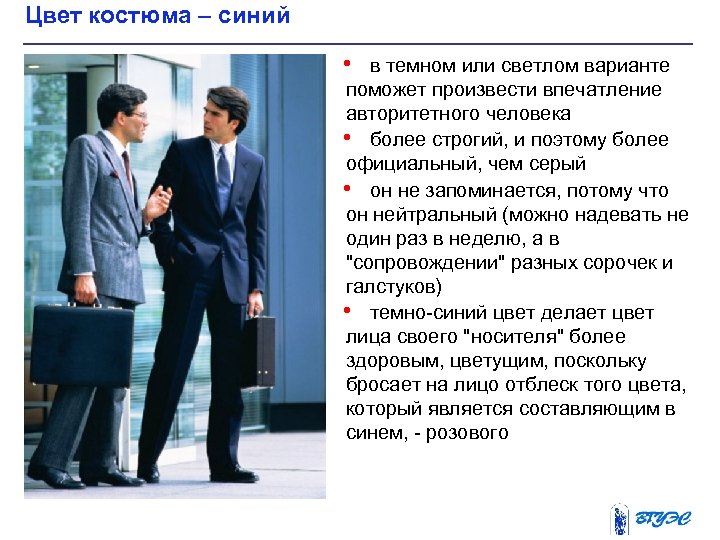 Цвет костюма – синий

• в темном или светлом варианте поможет произвести впечатление авторитетного человека

• более строгий, и поэтому более официальный, чем серый

• он не запоминается, потому что он нейтральный (можно надевать не один раз в неделю, а в "сопровождении" разных сорочек и галстуков)

• темно-синий цвет делает цвет лица своего "носителя" более здоровым, цветущим, поскольку бросает на лицо отблеск того цвета, который является составляющим в синем, - розового

ВГУЭС